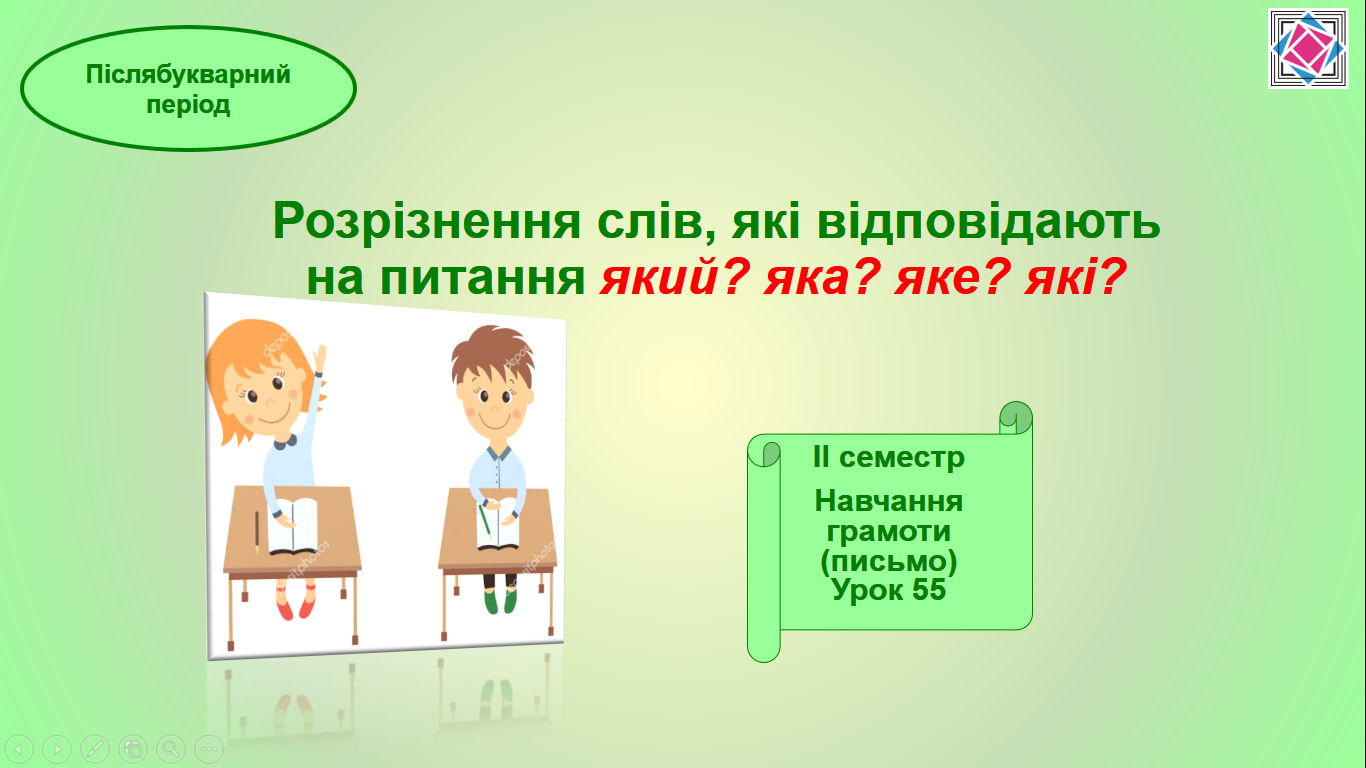 Післябукварний період

Розрізнення слів, які відповідають на питання який? яка? яке? які?

ІІ семестр

Навчання грамоти (письмо) Урок 55